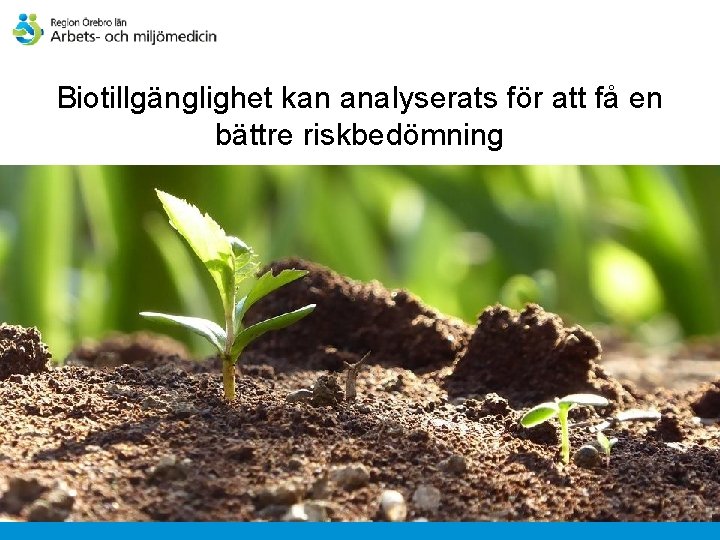 Region Örebro län
Arbets- och miljömedicin

Biotillgänglighet kan analyserats för att få en bättre riskbedömning